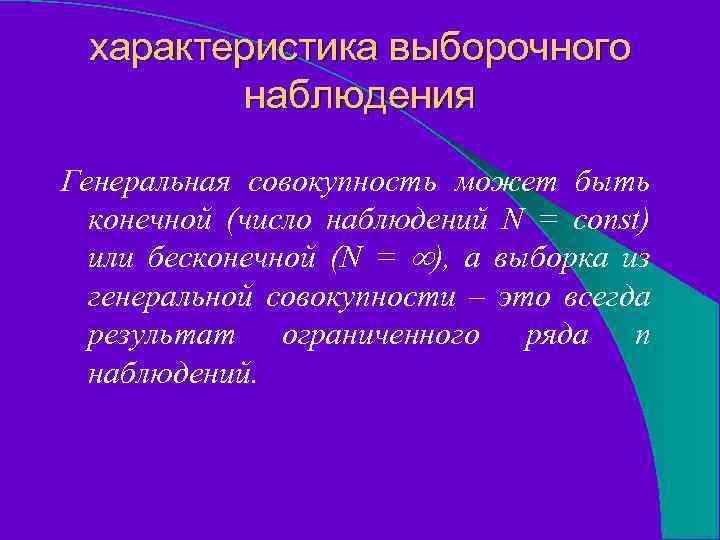 характеристика выборочного наблюдения

Генеральная совокупность может быть конечной (число наблюдений $N = const$) или бесконечной ($N = \infty$), а выборка из генеральной совокупности – это всегда результат ограниченного ряда $n$ наблюдений.